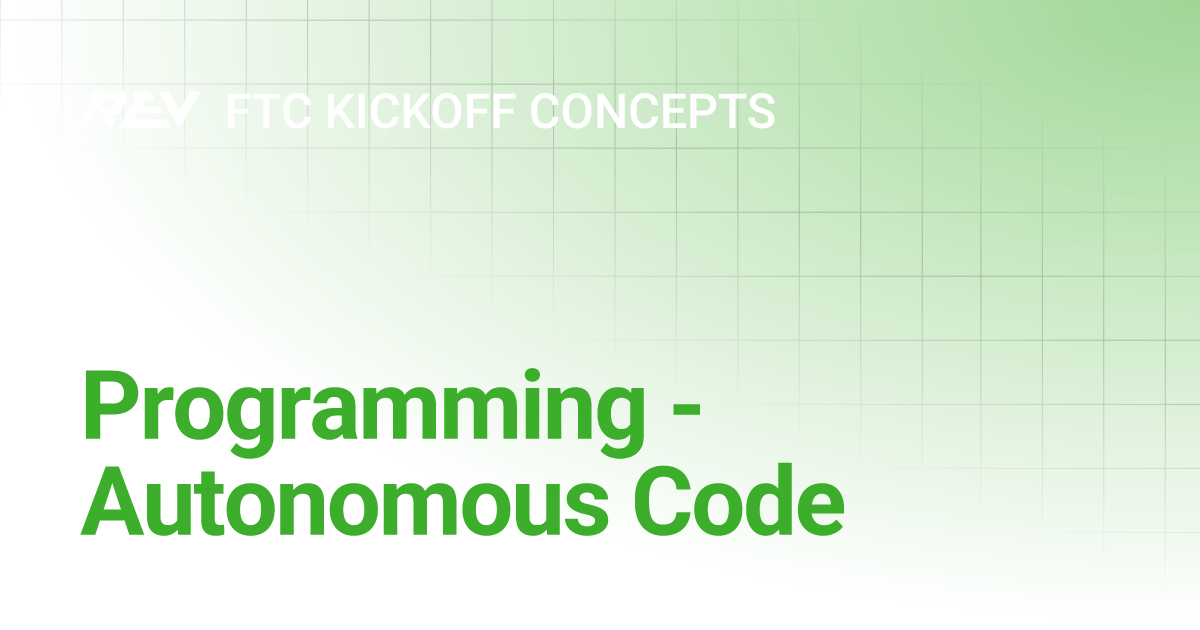 REV FTC KICKOFF CONCEPTS

Programming - Autonomous Code